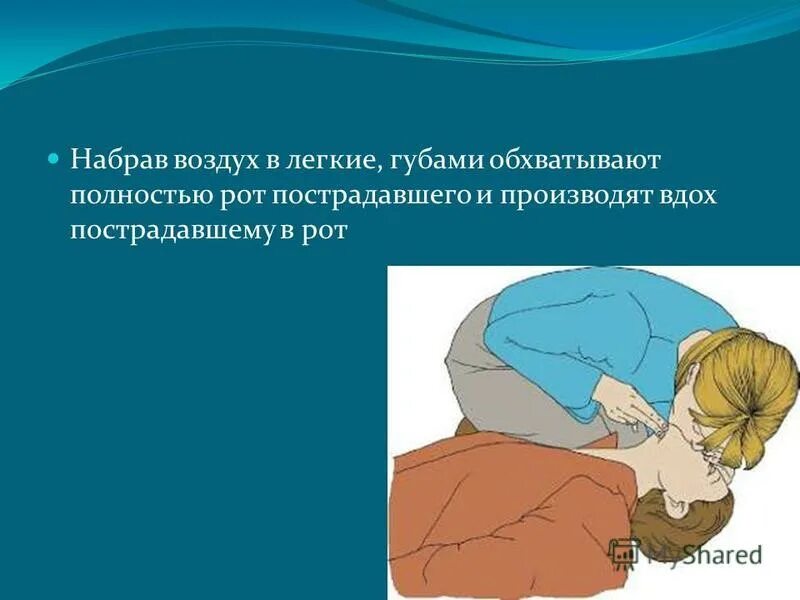 Набрав воздух в легкие, губами обхватывают полностью рот пострадавшего и производят вдох пострадавшему в рот

MyShared